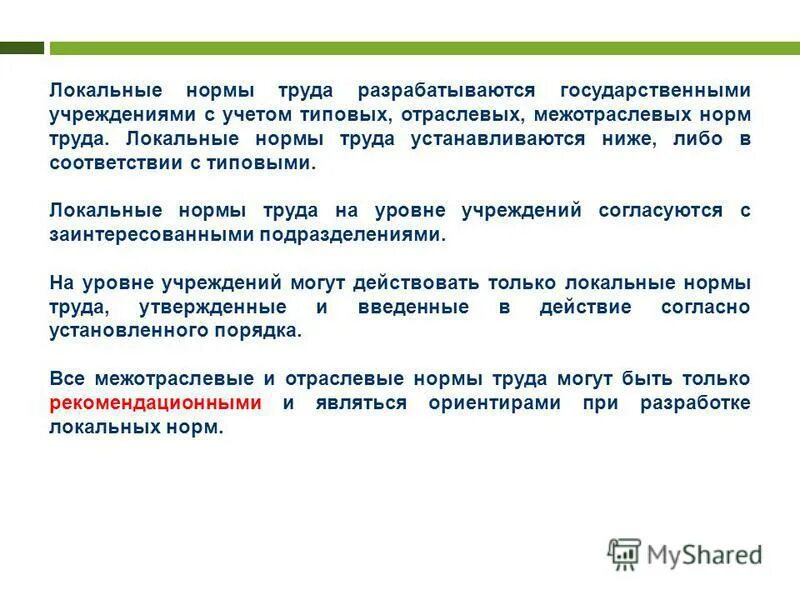 Локальные нормы труда разрабатываются государственными учреждениями с учетом типовых, отраслевых, межотраслевых норм труда. Локальные нормы труда устанавливаются ниже, либо в соответствии с типовыми.

Локальные нормы труда на уровне учреждений согласуются с заинтересованными подразделениями.

На уровне учреждений могут действовать только локальные нормы труда, утвержденные и введенные в действие согласно установленного порядка.

Все межотраслевые и отраслевые нормы труда могут быть только рекомендационными и являться ориентирами при разработке локальных норм.

MyShared